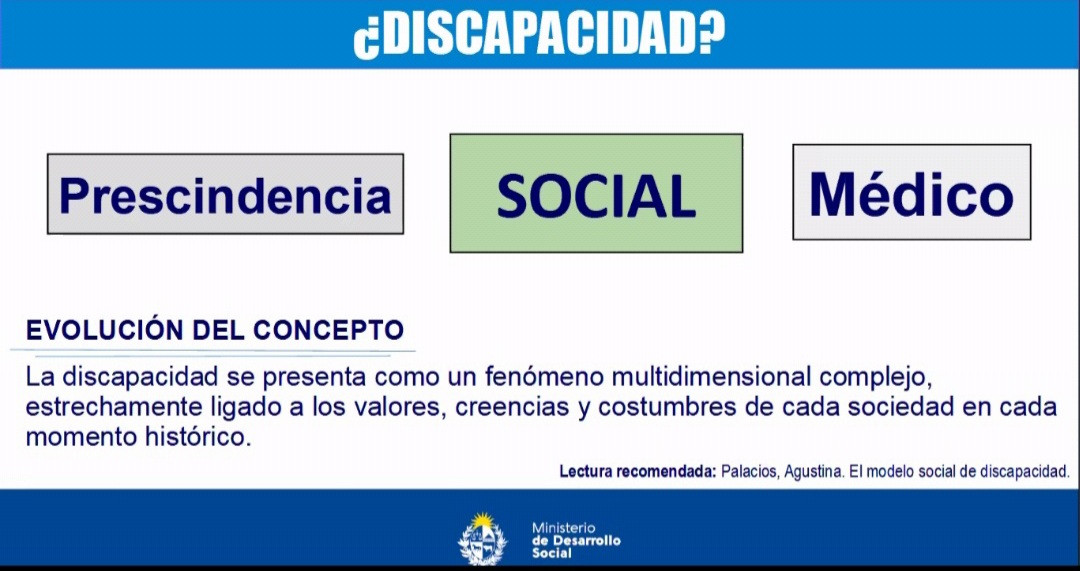 ¿DISCAPACIDAD?

Prescindencia

SOCIAL

Médico

EVOLUCIÓN DEL CONCEPTO

La discapacidad se presenta como un fenómeno multidimensional complejo, estrechamente ligado a los valores, creencias y costumbres de cada sociedad en cada momento histórico.

Lectura recomendada: Palacios, Agustina. El modelo social de discapacidad.

Ministerio de Desarrollo Social